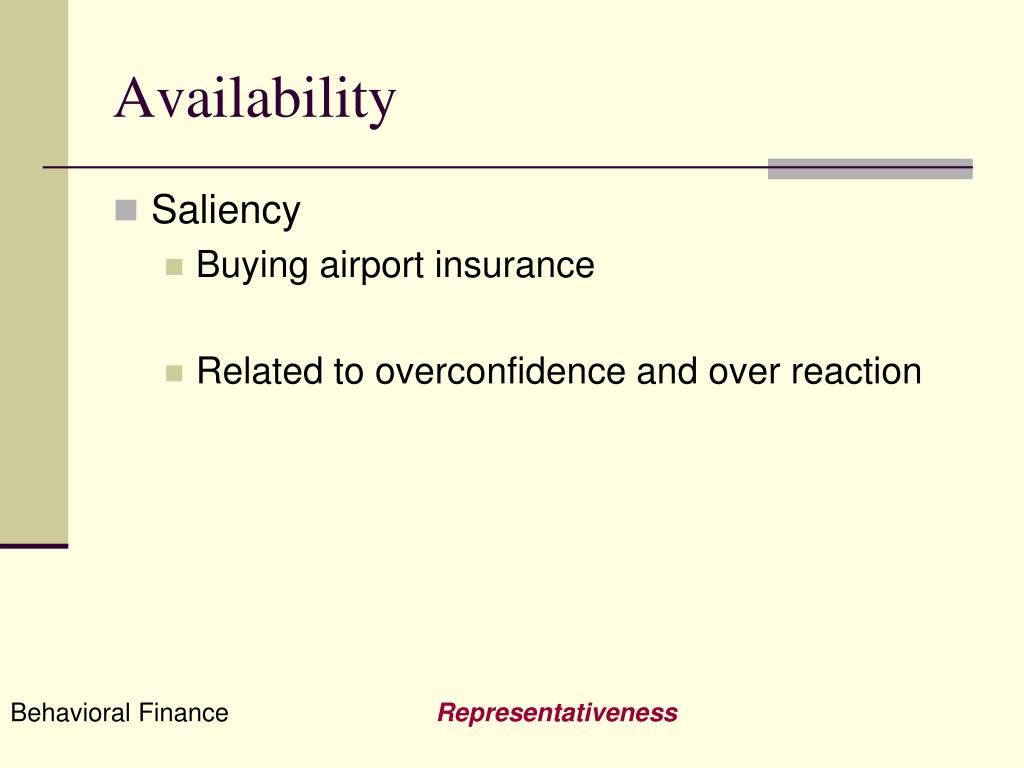 Availability

Saliency

Buying airport insurance

Related to overconfidence and over reaction

Behavioral Finance

Representativeness